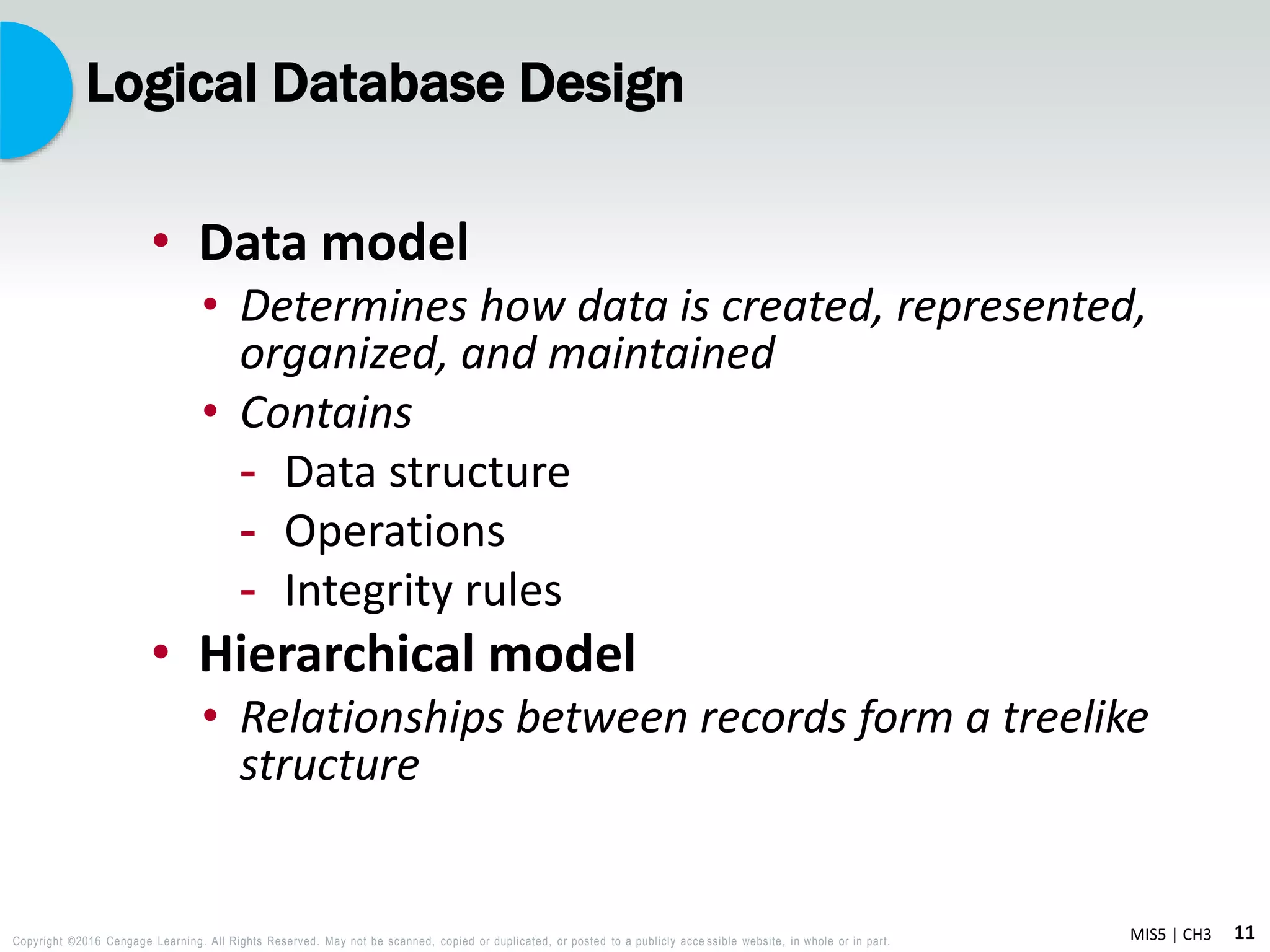 Logical Database Design

• Data model
  • Determines how data is created, represented, organized, and maintained
  • Contains
    - Data structure
    - Operations
    - Integrity rules
• Hierarchical model
  • Relationships between records form a treelike structure

Copyright ©2016 Cengage Learning. All Rights Reserved. May not be scanned, copied or duplicated, or posted to a publicly accessible website, in whole or in part.

MIS5 | CH3 11